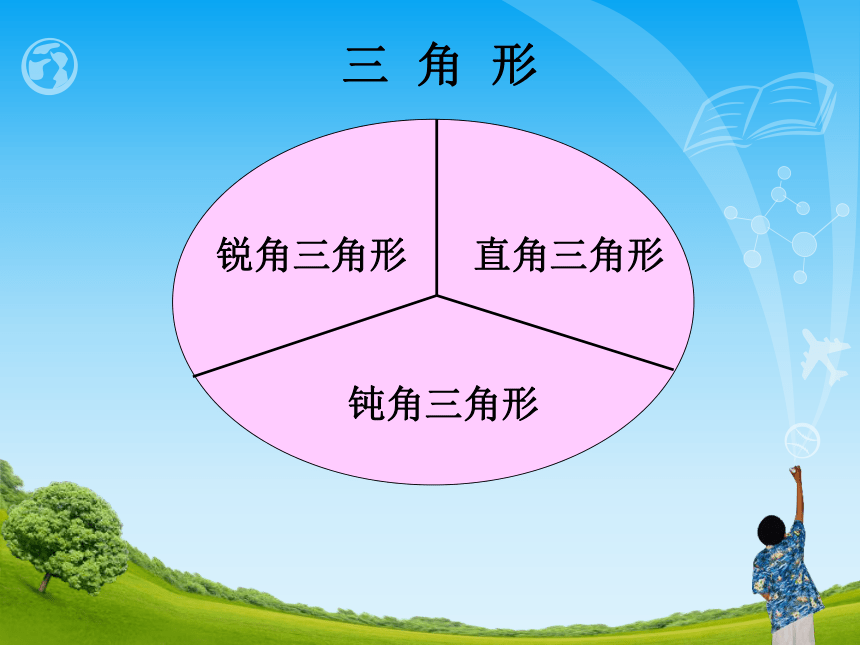 三 角 形

锐角三角形

直角三角形

钝角三角形